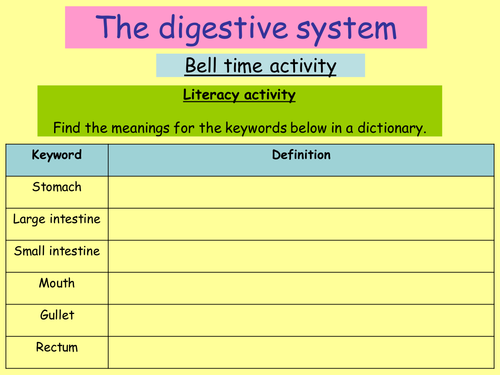 The digestive system

Bell time activity

Literacy activity

Find the meanings for the keywords below in a dictionary.

| Keyword | Definition |
|---|---|
| Stomach | |
| Large intestine | |
| Small intestine | |
| Mouth | |
| Gullet | |
| Rectum | |